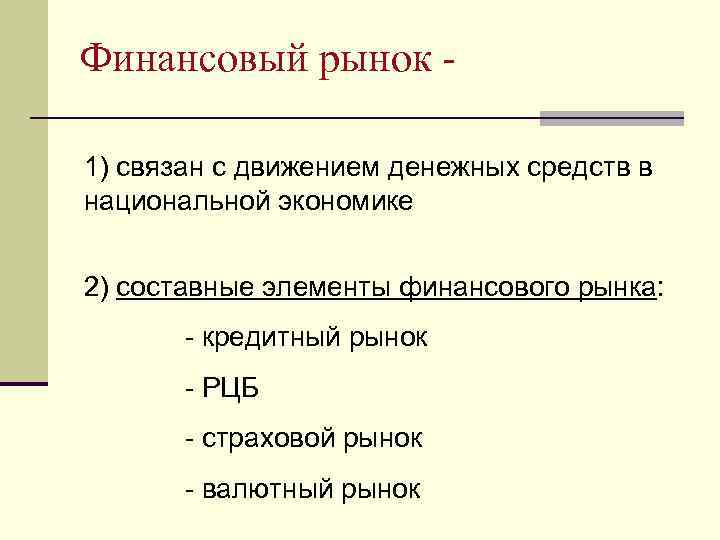 Финансовый рынок -

1) связан с движением денежных средств в национальной экономике

2) составные элементы финансового рынка:

- кредитный рынок

- РЦБ

- страховой рынок

- валютный рынок